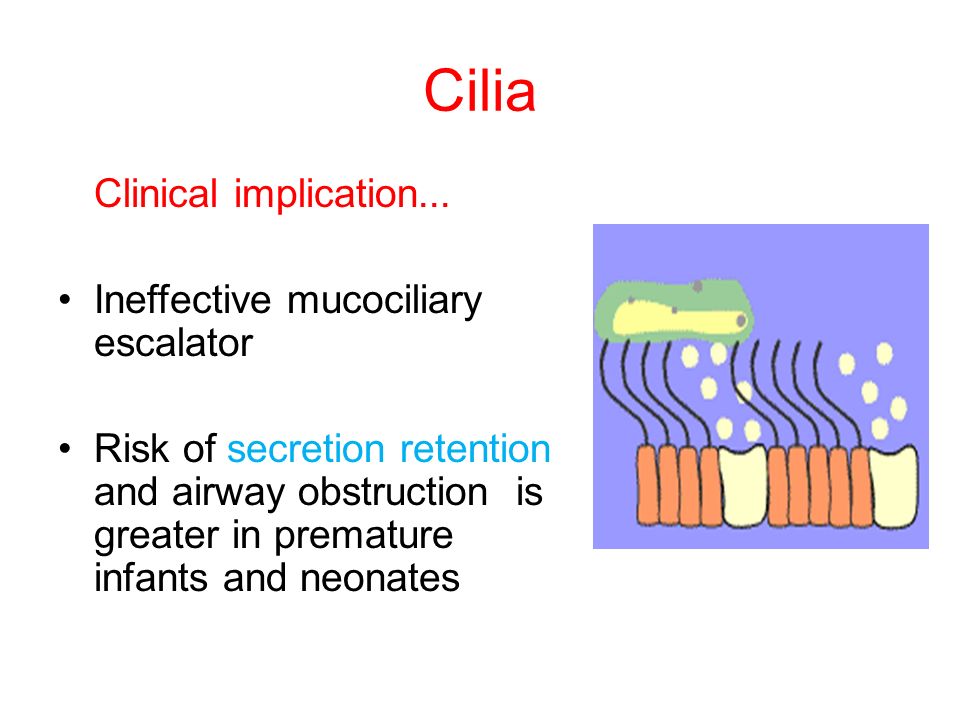 Cilia

Clinical implication...

• Ineffective mucociliary escalator

• Risk of secretion retention and airway obstruction is greater in premature infants and neonates